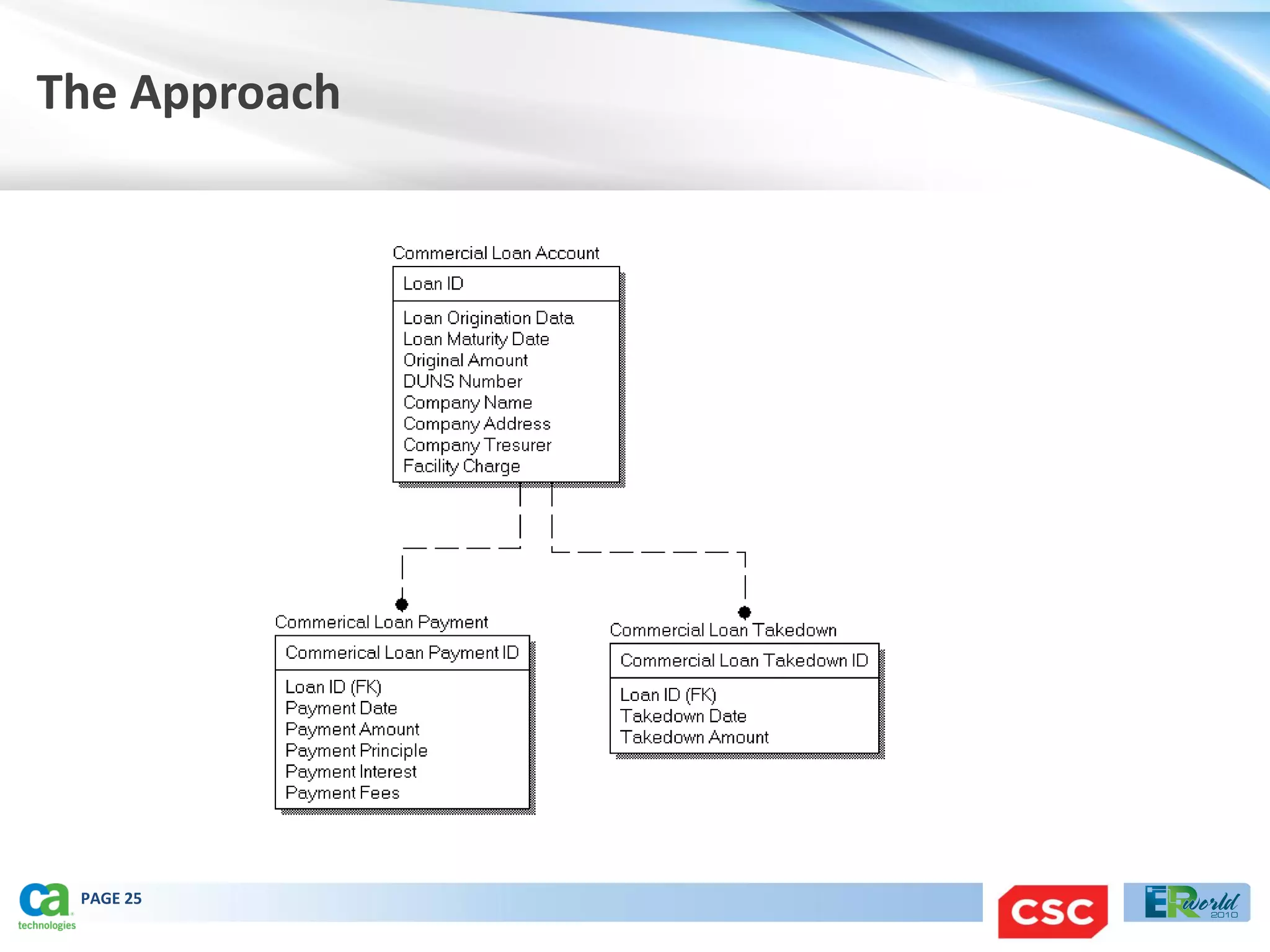 The Approach

Commercial Loan Account

Loan ID

Loan Origination Data
Loan Maturity Date
Original Amount
DUNS Number
Company Name
Company Address
Company Tresurer
Facility Charge

Commerical Loan Payment

Commerical Loan Payment ID

Loan ID (FK)
Payment Date
Payment Amount
Payment Principle
Payment Interest
Payment Fees

Commercial Loan Takedown

Commercial Loan Takedown ID

Loan ID (FK)
Takedown Date
Takedown Amount

ca technologies

PAGE 25

CSC

ERworld 2010